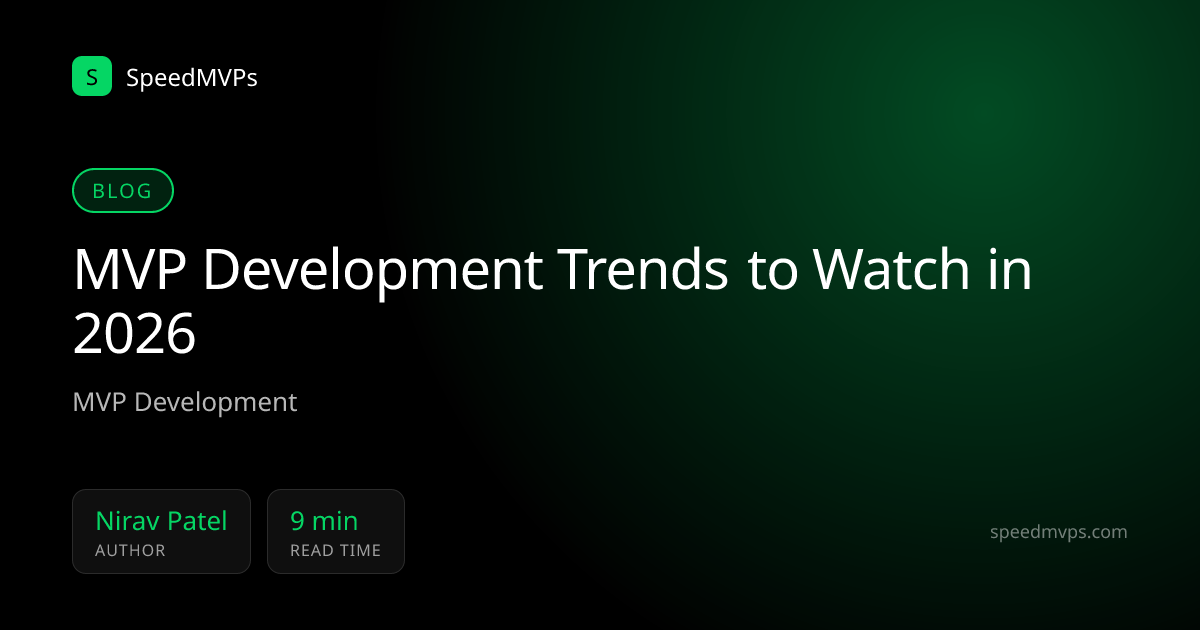 S SpeedMVPs

BLOG

MVP Development Trends to Watch in 2026

MVP Development

Nirav Patel
AUTHOR

9 min
READ TIME

speedmvps.com